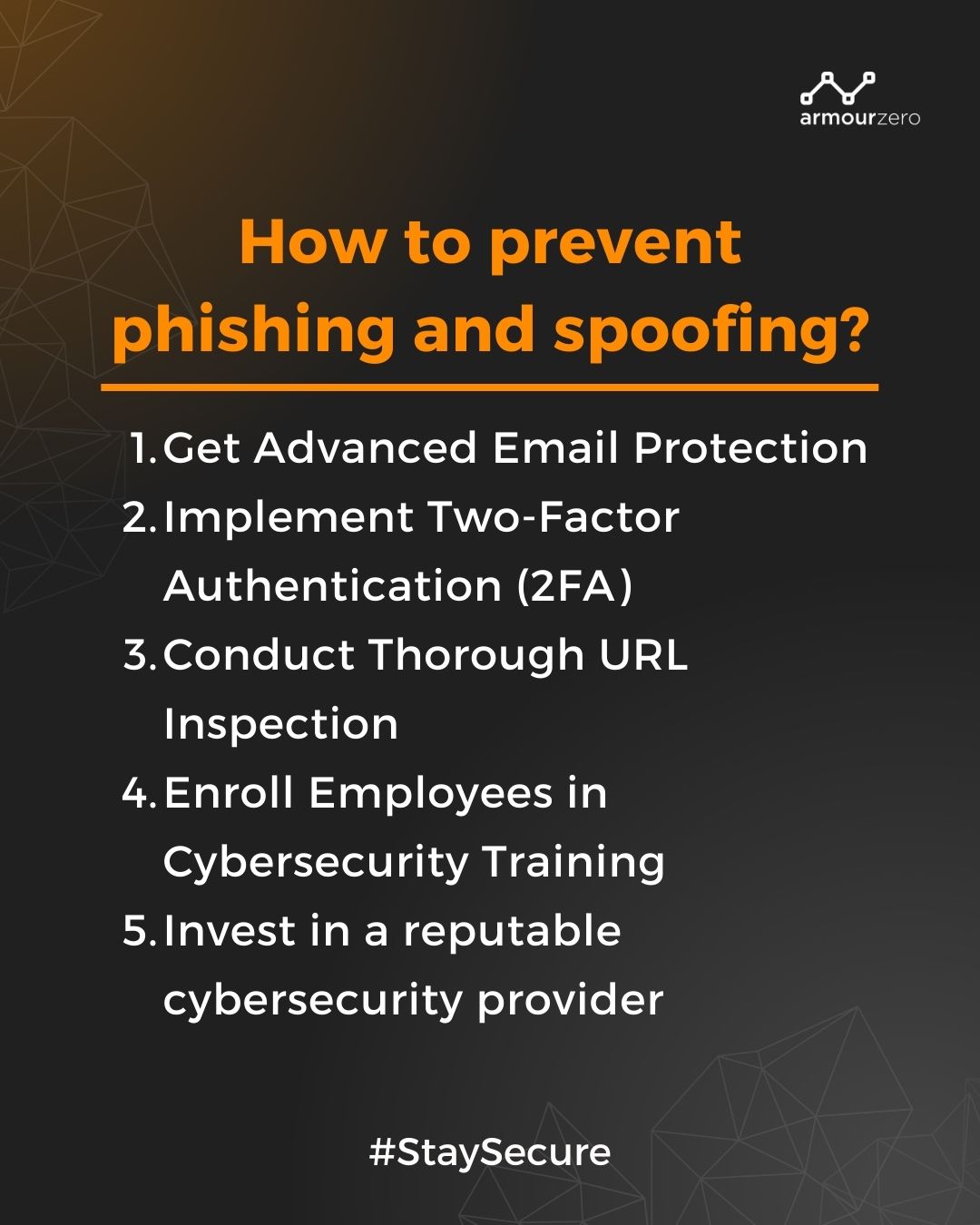 armourzero

How to prevent phishing and spoofing?

1. Get Advanced Email Protection
2. Implement Two-Factor Authentication (2FA)
3. Conduct Thorough URL Inspection
4. Enroll Employees in Cybersecurity Training
5. Invest in a reputable cybersecurity provider

#StaySecure